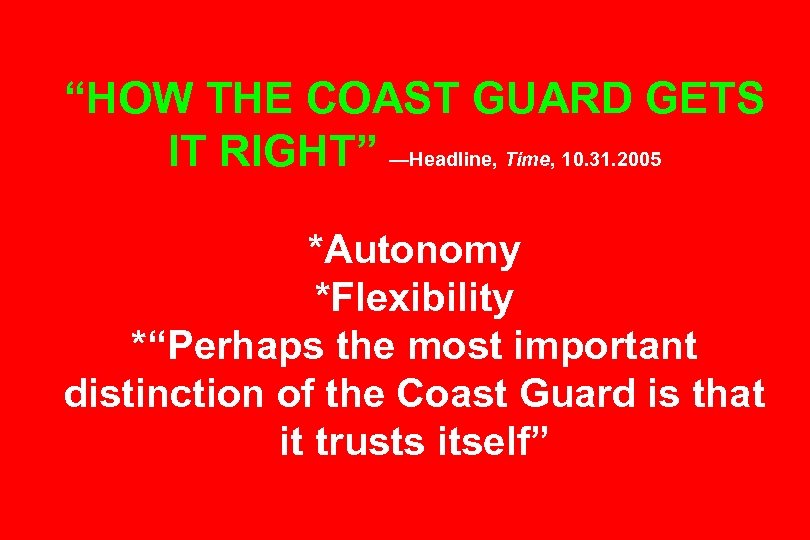 “HOW THE COAST GUARD GETS IT RIGHT” —Headline, Time, 10.31.2005

*Autonomy
*Flexibility
*“Perhaps the most important distinction of the Coast Guard is that it trusts itself”